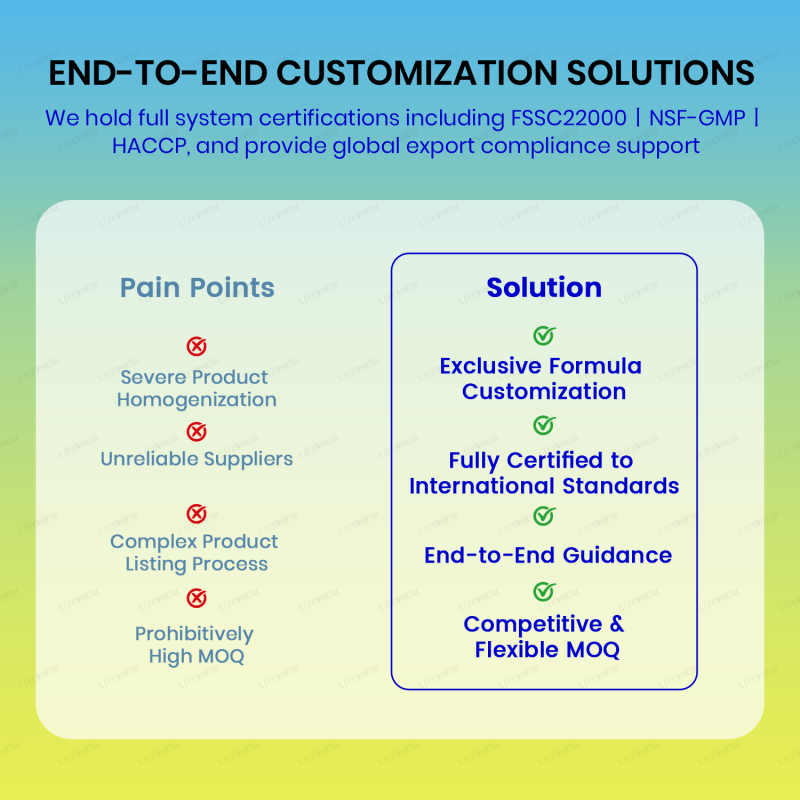 END-TO-END CUSTOMIZATION SOLUTIONS

We hold full system certifications including FSSC22000 | NSF-GMP | HACCP, and provide global export compliance support

Pain Points

Severe Product Homogenization

Unreliable Suppliers

Complex Product Listing Process

Prohibitively High MOQ

Solution

Exclusive Formula Customization

Fully Certified to International Standards

End-to-End Guidance

Competitive & Flexible MOQ

LIFEWORTH